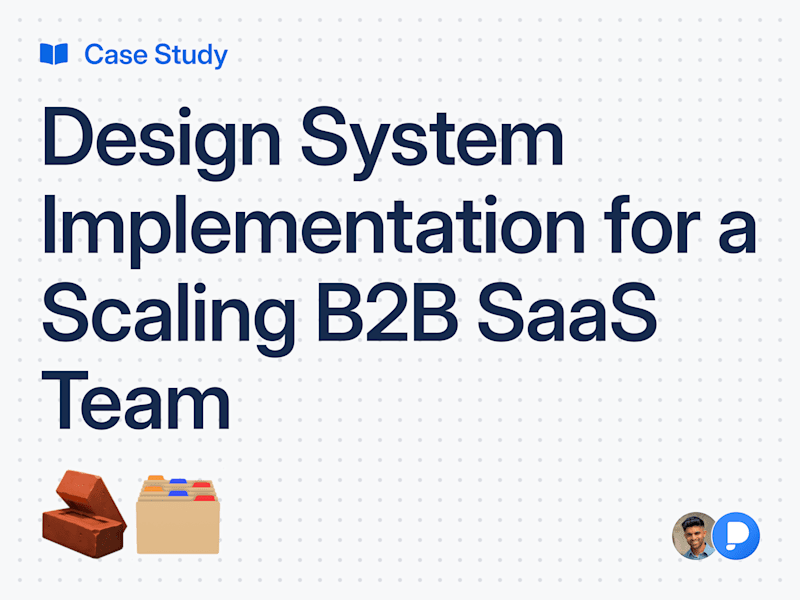 Case Study

Design System Implementation for a Scaling B2B SaaS Team